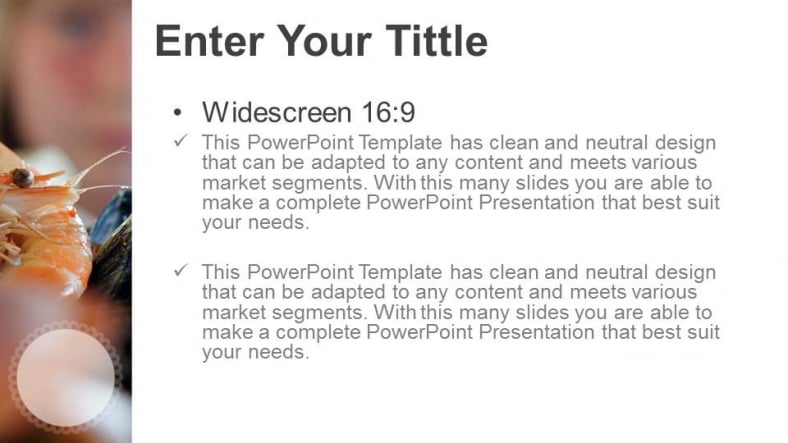 Enter Your Tittle

• Widescreen 16:9

✓ This PowerPoint Template has clean and neutral design that can be adapted to any content and meets various market segments. With this many slides you are able to make a complete PowerPoint Presentation that best suit your needs.

✓ This PowerPoint Template has clean and neutral design that can be adapted to any content and meets various market segments. With this many slides you are able to make a complete PowerPoint Presentation that best suit your needs.